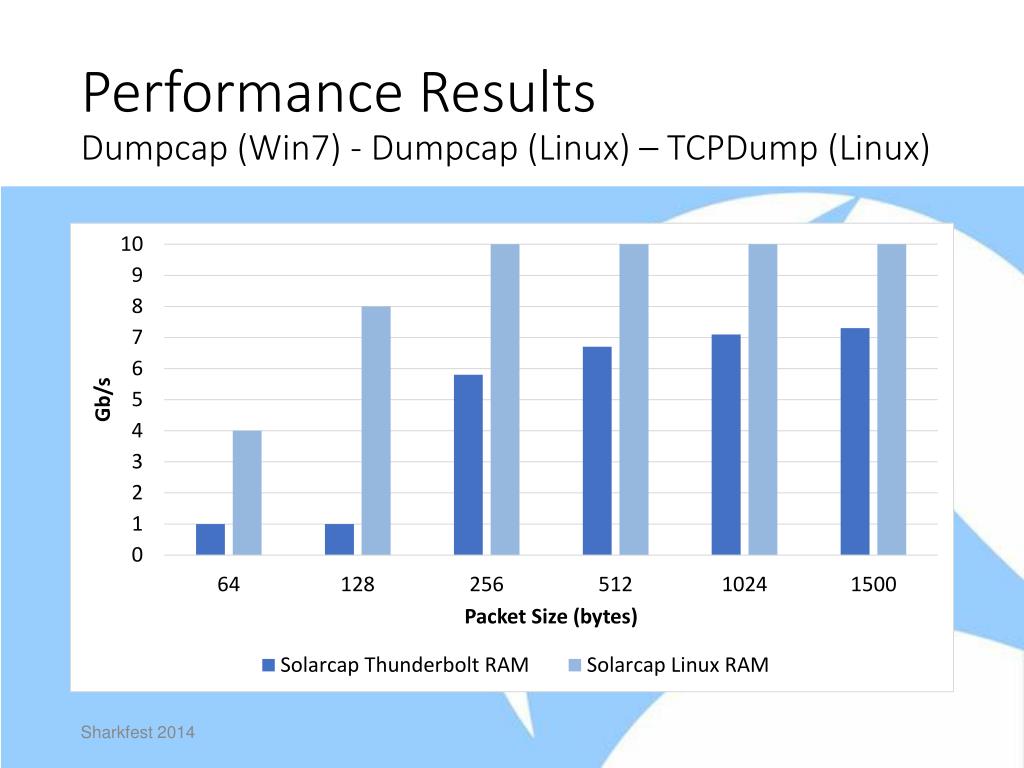 Performance Results
Dumpcap (Win7) - Dumpcap (Linux) – TCPDump (Linux)

10
9
8
7
6
5
4
3
2
1
0

Gb/s

64
128
256
512
1024
1500

Packet Size (bytes)

Solarcap Thunderbolt RAM
Solarcap Linux RAM

Sharkfest 2014